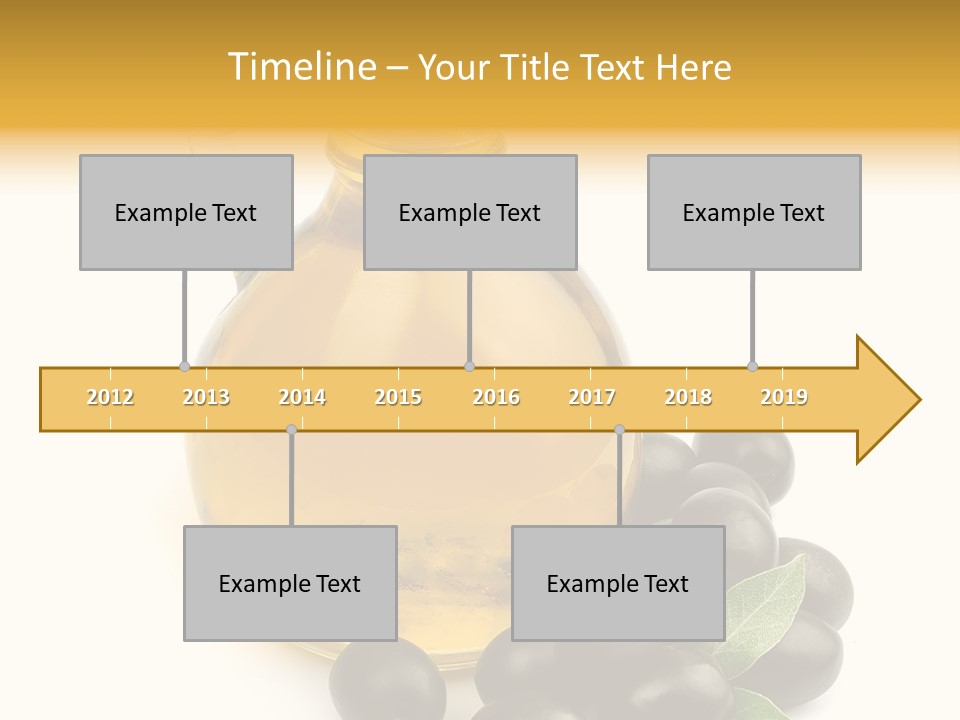 Timeline – Your Title Text Here

Example Text

Example Text

Example Text

2012 2013 2014 2015 2016 2017 2018 2019

Example Text

Example Text